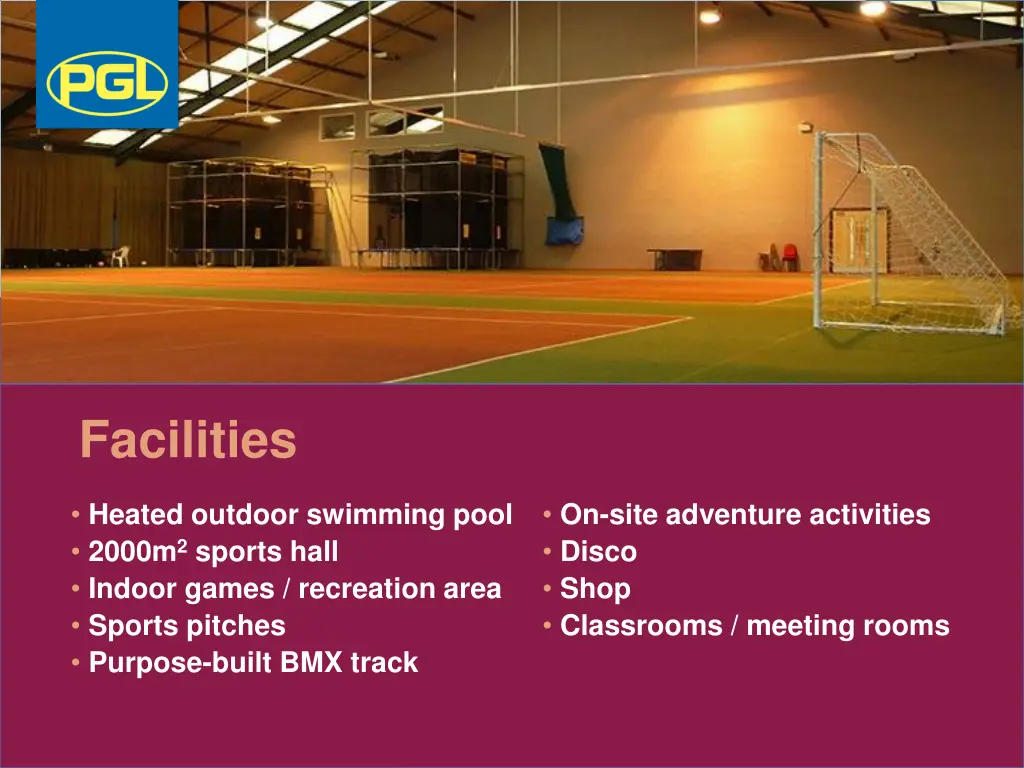 PGL

Facilities

• Heated outdoor swimming pool
• 2000m$^2$ sports hall
• Indoor games / recreation area
• Sports pitches
• Purpose-built BMX track

• On-site adventure activities
• Disco
• Shop
• Classrooms / meeting rooms